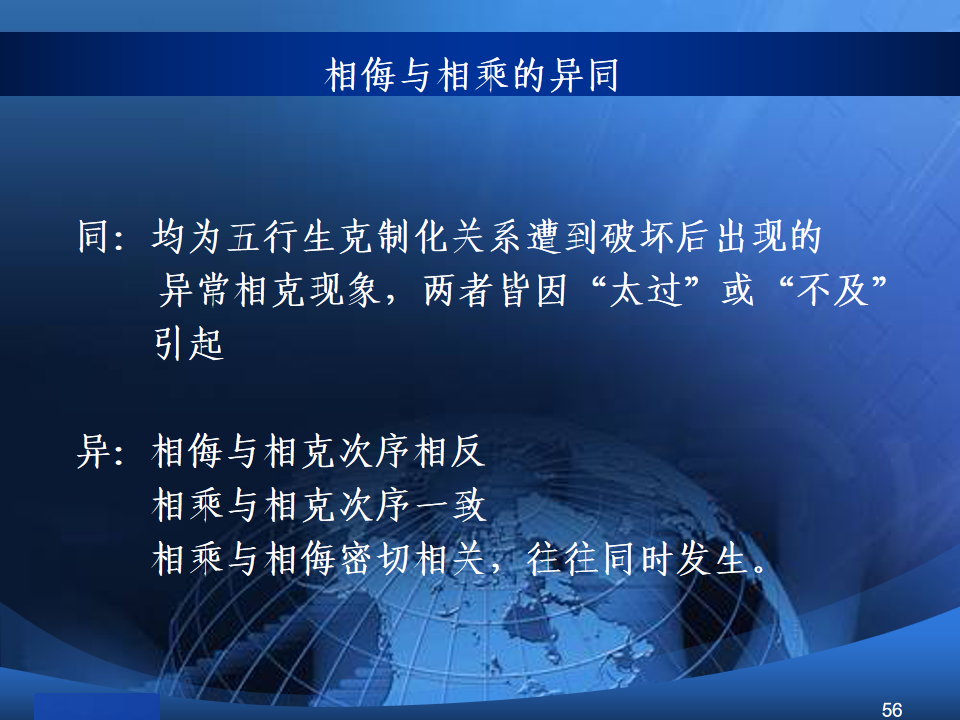 相侮与相乘的异同

同：均为五行生克制化关系遭到破坏后出现的异常相克现象，两者皆因“太过”或“不及”引起

异：相侮与相克次序相反
相乘与相克次序一致
相乘与相侮密切相关，往往同时发生。

56